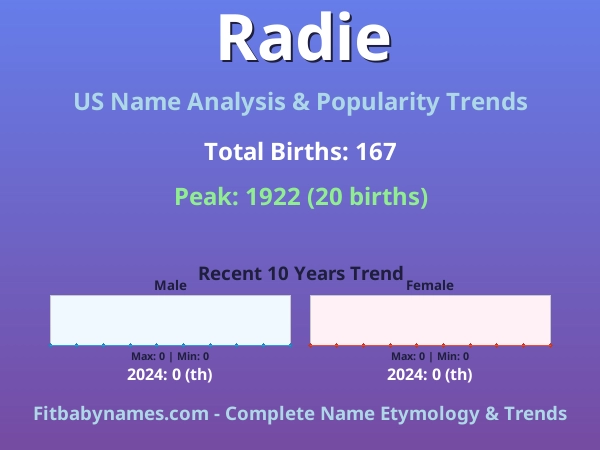 Radie

US Name Analysis & Popularity Trends

Total Births: 167

Peak: 1922 (20 births)

Recent 10 Years Trend

Male

Max: 0 | Min: 0

2024: 0 (th)

Female

Max: 0 | Min: 0

2024: 0 (th)

Fitbabynames.com - Complete Name Etymology & Trends